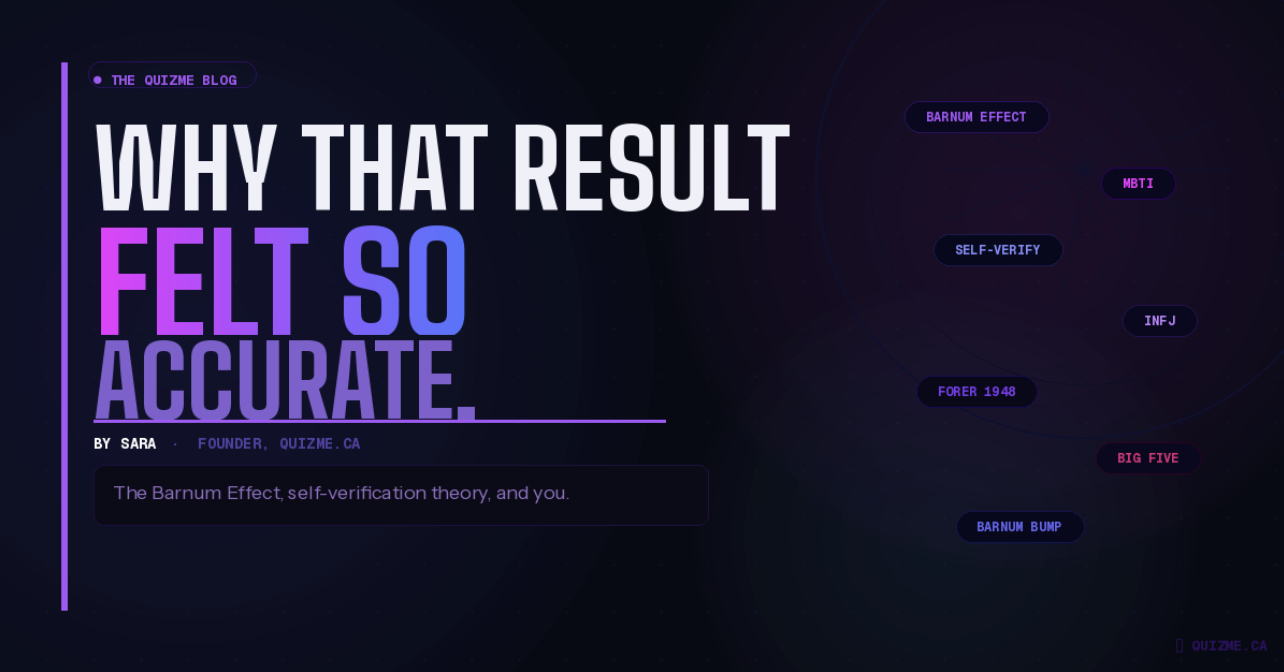 THE QUIZME BLOG

WHY THAT RESULT FELT SO ACCURATE.

BY SARA · FOUNDER, QUIZME.CA

The Barnum Effect, self-verification theory, and you.

BARNUM EFFECT

MBTI

SELF-VERIFY

INFJ

FORER 1948

BIG FIVE

BARNUM BUMP

QUIZME.CA